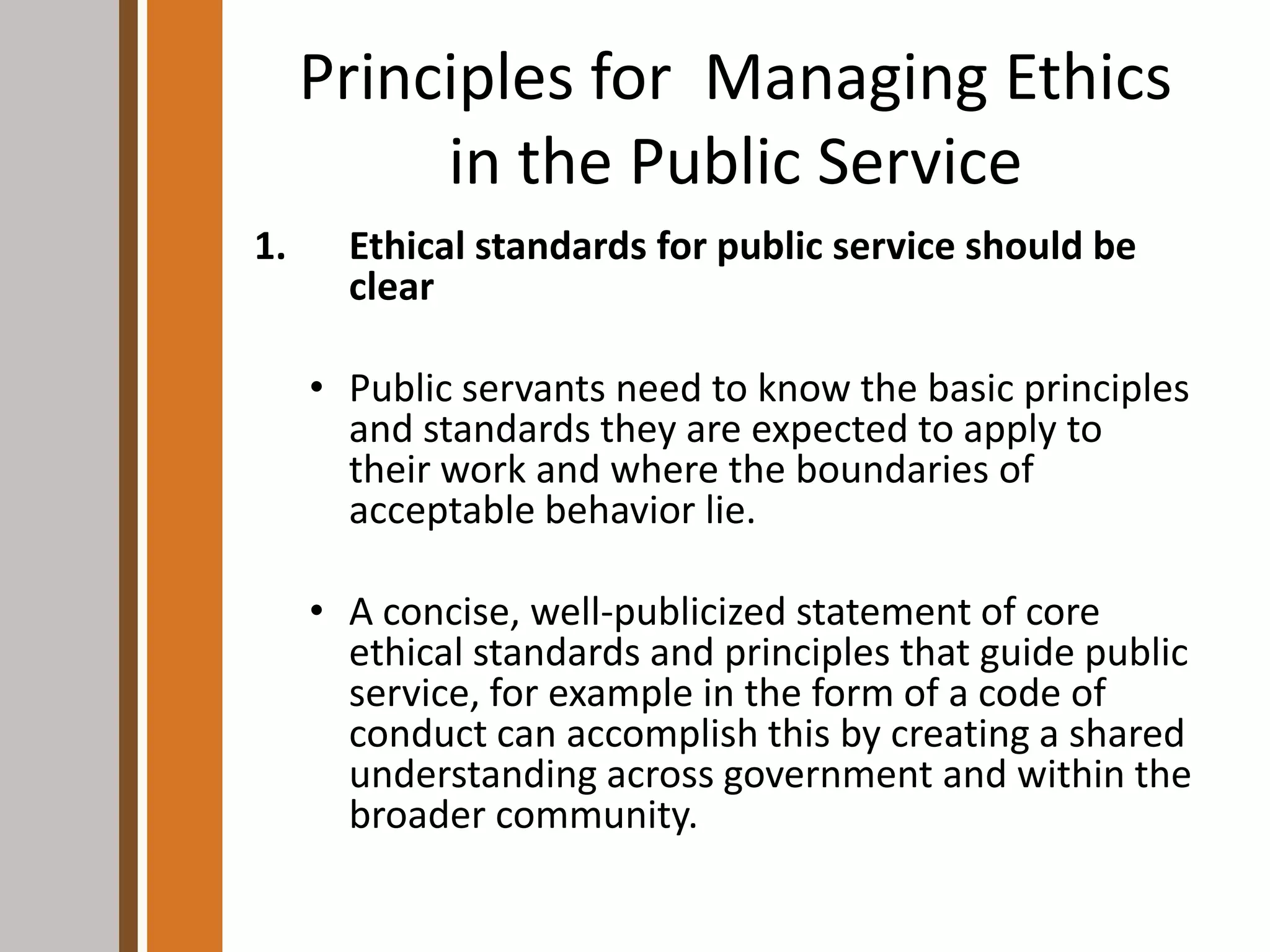 Principles for  Managing Ethics in the Public Service

1. Ethical standards for public service should be clear

• Public servants need to know the basic principles and standards they are expected to apply to their work and where the boundaries of acceptable behavior lie.

• A concise, well-publicized statement of core ethical standards and principles that guide public service, for example in the form of a code of conduct can accomplish this by creating a shared understanding across government and within the broader community.